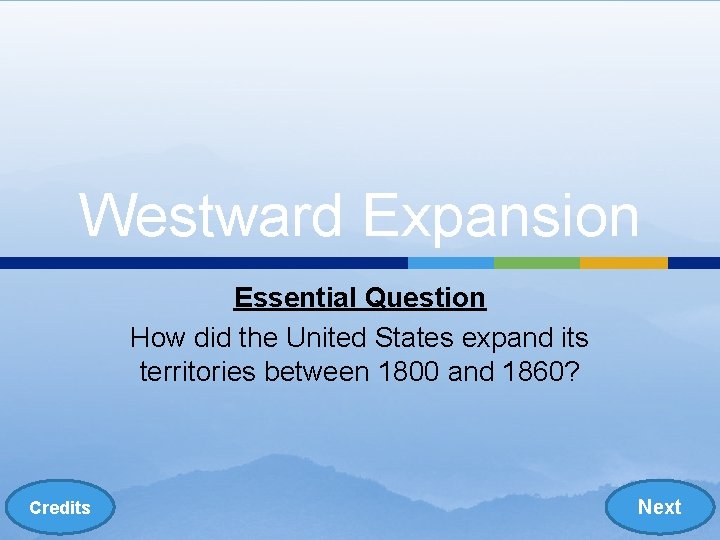 Westward Expansion

Essential Question

How did the United States expand its territories between 1800 and 1860?

Credits

Next